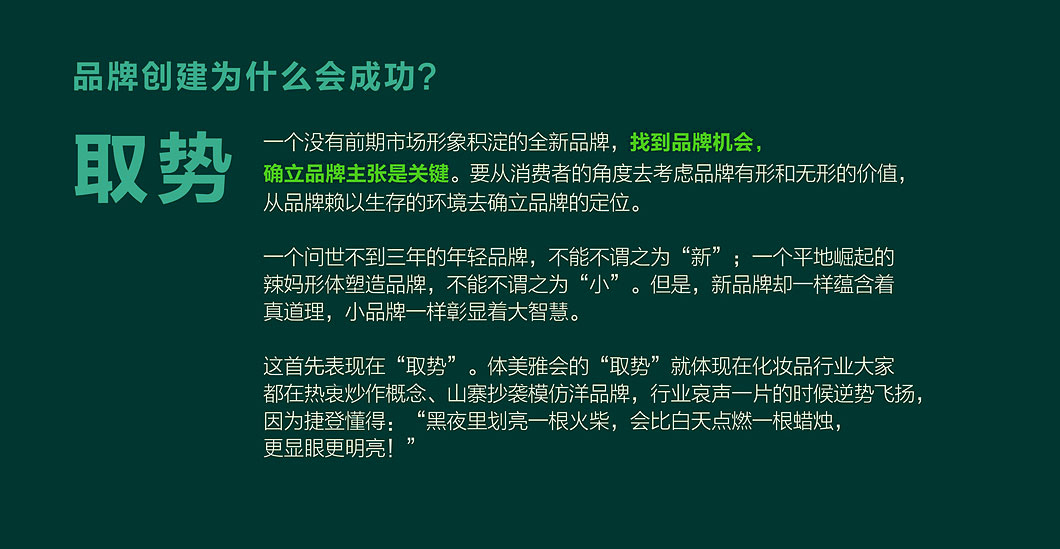 品牌创建为什么会成功?

取势

一个没有前期市场形象积淀的全新品牌，找到品牌机会，确立品牌主张是关键。要从消费者的角度去考虑品牌有形和无形的价值，从品牌赖以生存的环境去确立品牌的定位。

一个问世不到三年的年轻品牌，不能不谓之为“新”；一个平地崛起的辣妈形体塑造品牌，不能不谓之为“小”。但是，新品牌却一样蕴含着真道理，小品牌一样彰显着大智慧。

这首先表现在“取势”。体美雅会的“取势”就体现在化妆品行业大家都在热衷炒作概念、山寨抄袭模仿洋品牌，行业哀声一片的时候逆势飞扬，因为捷登懂得：“黑夜里划亮一根火柴，会比白天点燃一根蜡烛，更显眼更明亮！”